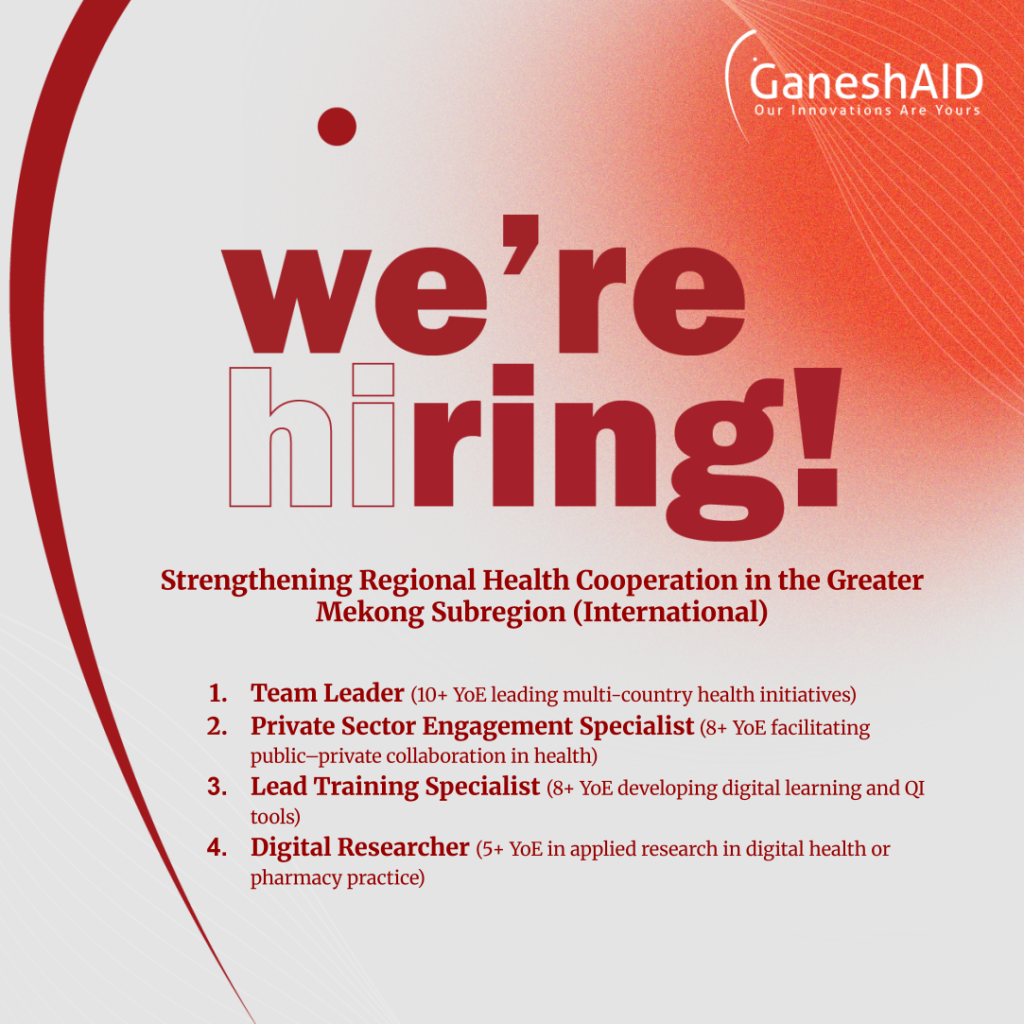 GaneshAID
Our Innovations Are Yours

we're hiring!

Strengthening Regional Health Cooperation in the Greater Mekong Subregion (International)

1. Team Leader (10+ YoE leading multi-country health initiatives)
2. Private Sector Engagement Specialist (8+ YoE facilitating public–private collaboration in health)
3. Lead Training Specialist (8+ YoE developing digital learning and QI tools)
4. Digital Researcher (5+ YoE in applied research in digital health or pharmacy practice)